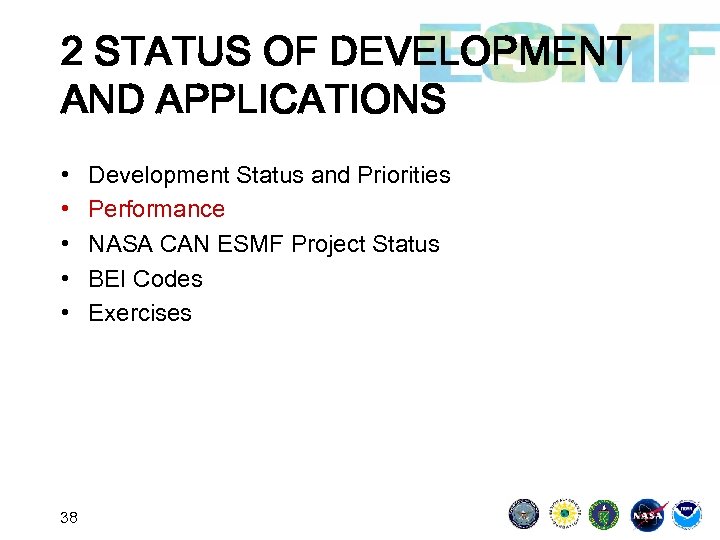 ESMF

2 STATUS OF DEVELOPMENT AND APPLICATIONS

• Development Status and Priorities
• Performance
• NASA CAN ESMF Project Status
• BEI Codes
• Exercises

38

NASA